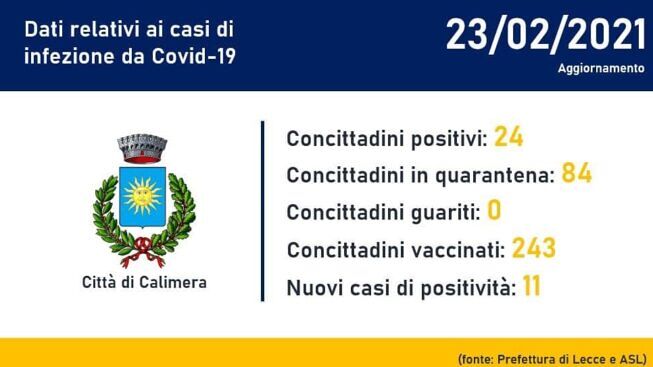 Dati relativi ai casi di infezione da Covid-19

23/02/2021
Aggiornamento

Città di Calimera

Concittadini positivi: 24
Concittadini in quarantena: 84
Concittadini guariti: 0
Concittadini vaccinati: 243
Nuovi casi di positività: 11

(fonte: Prefettura di Lecce e ASL)